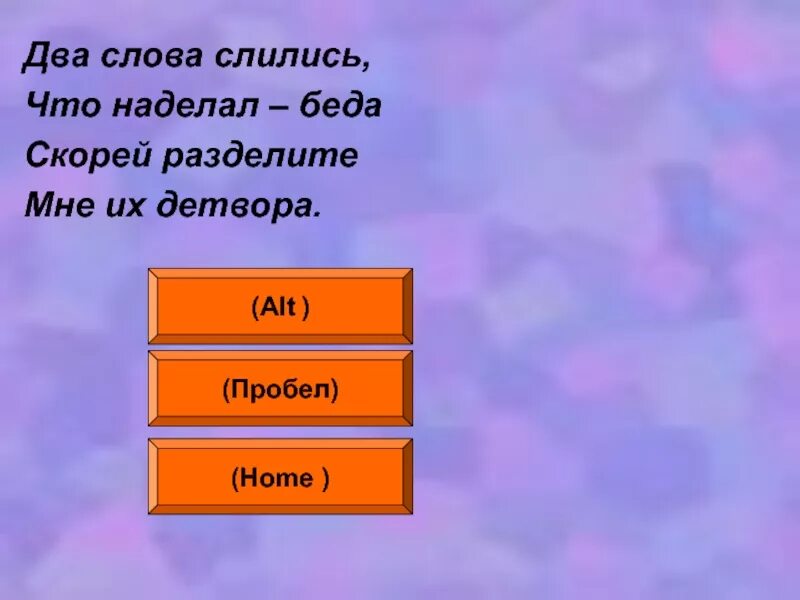 Два слова слились,
Что наделал – беда
Скорей разделите
Мне их детвора.

(Alt )

(Пробел)

(Home )